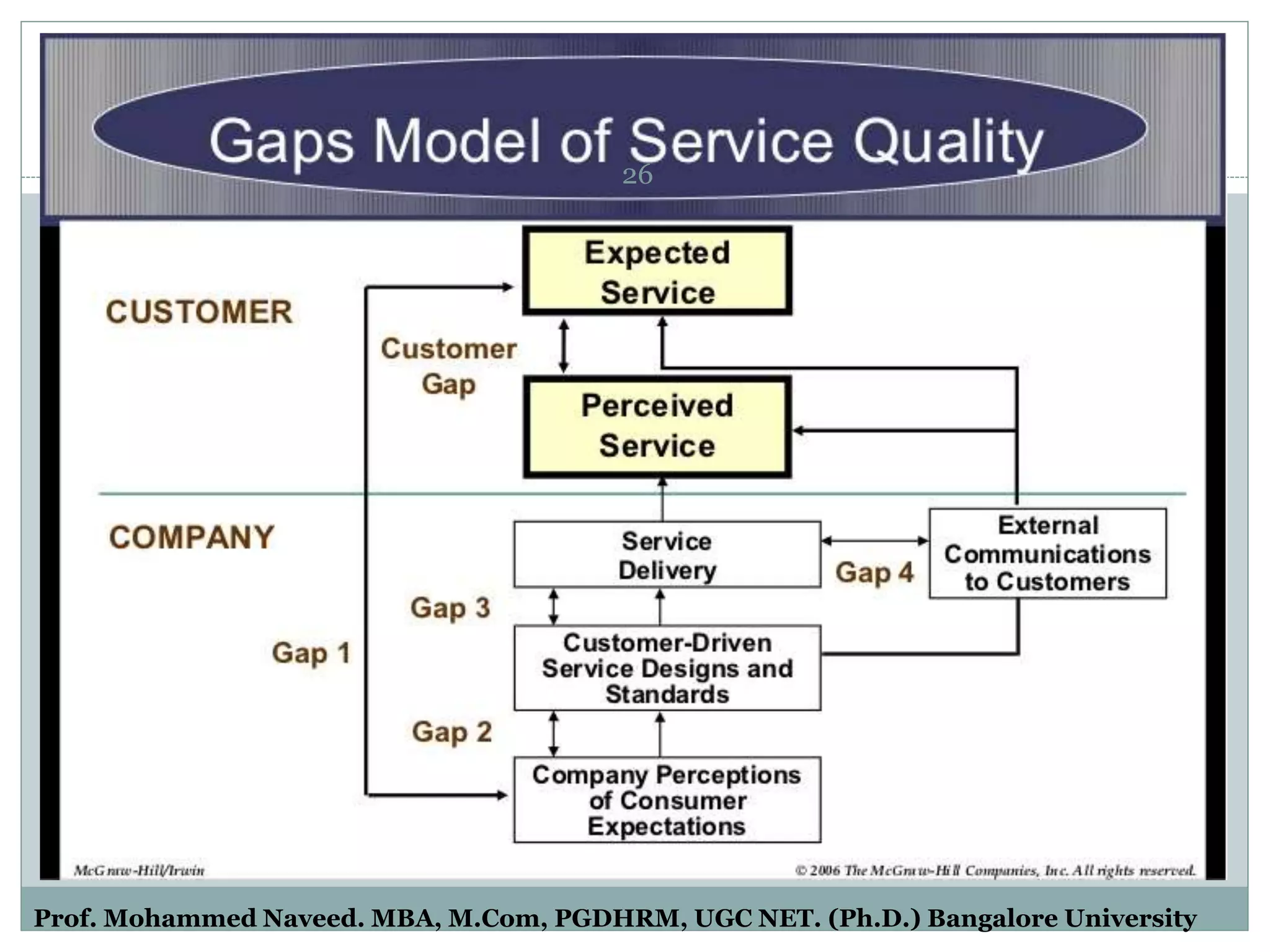 Gaps Model of Service Quality

26

CUSTOMER

Expected Service

Customer Gap

Perceived Service

COMPANY

Service Delivery

Gap 4

External Communications to Customers

Gap 3

Gap 1

Customer-Driven Service Designs and Standards

Gap 2

Company Perceptions of Consumer Expectations

McGraw-Hill/Irwin

© 2006 The McGraw-Hill Companies, Inc. All rights reserved.

Prof. Mohammed Naveed. MBA, M.Com, PGDHRM, UGC NET. (Ph.D.) Bangalore University